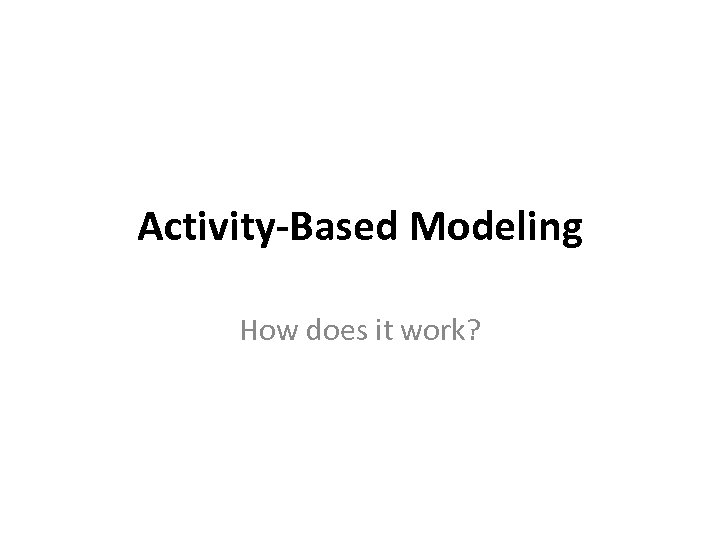 Activity-Based Modeling

How does it work?